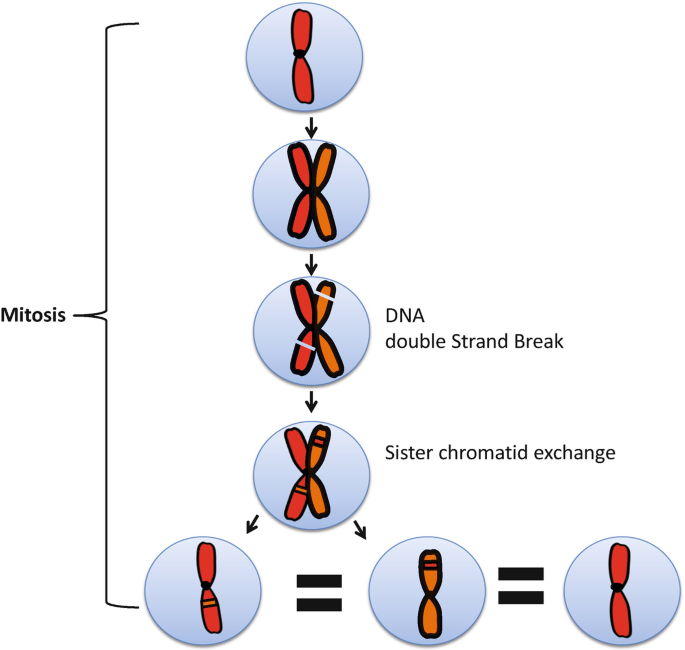 Mitosis

DNA
double Strand Break

Sister chromatid exchange

=

=